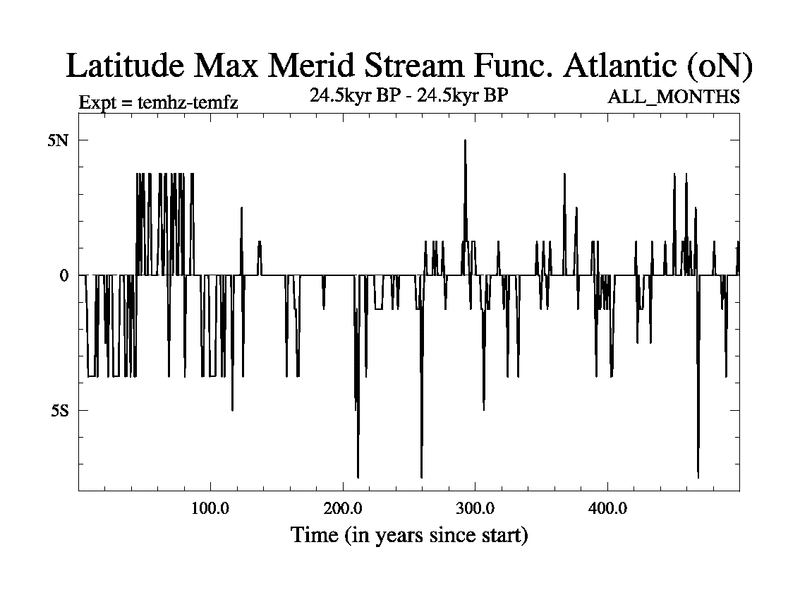 Latitude Max Merid Stream Func. Atlantic (oN)

Expt = temhz-temfz

24.5kyr BP - 24.5kyr BP

ALL_MONTHS

5N

0

5S

100.0

200.0

300.0

400.0

Time (in years since start)